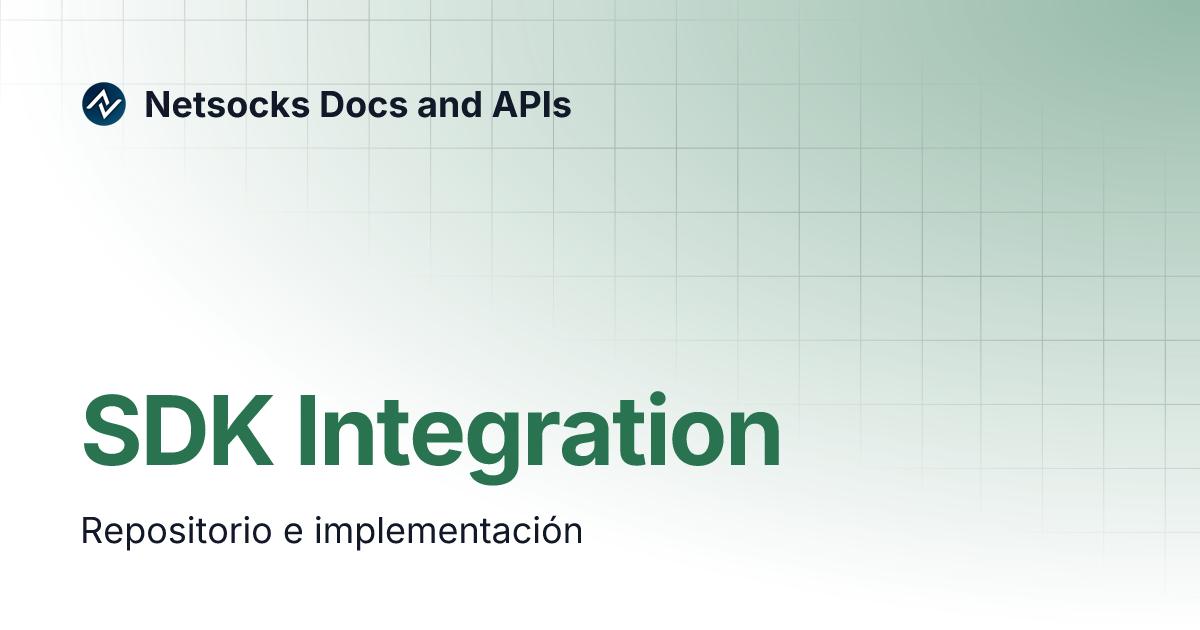 Netsocks Docs and APIs

SDK Integration

Repositorio e implementación